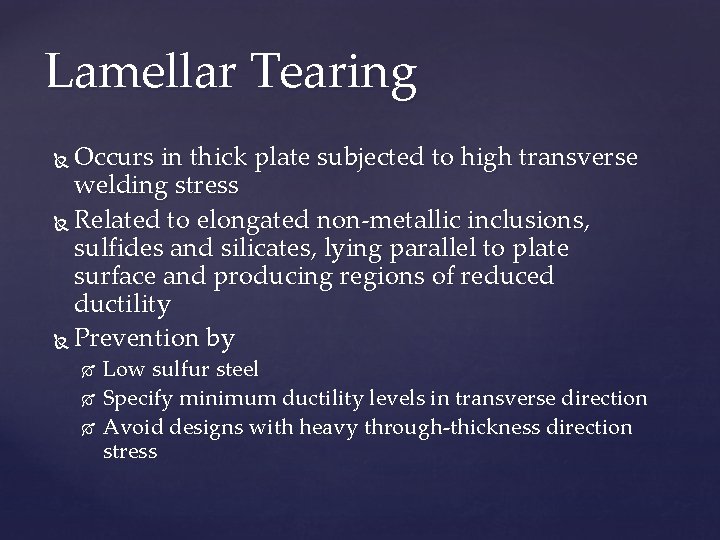 Lamellar Tearing

Occurs in thick plate subjected to high transverse welding stress

Related to elongated non-metallic inclusions, sulfides and silicates, lying parallel to plate surface and producing regions of reduced ductility

Prevention by

Low sulfur steel

Specify minimum ductility levels in transverse direction

Avoid designs with heavy through-thickness direction stress